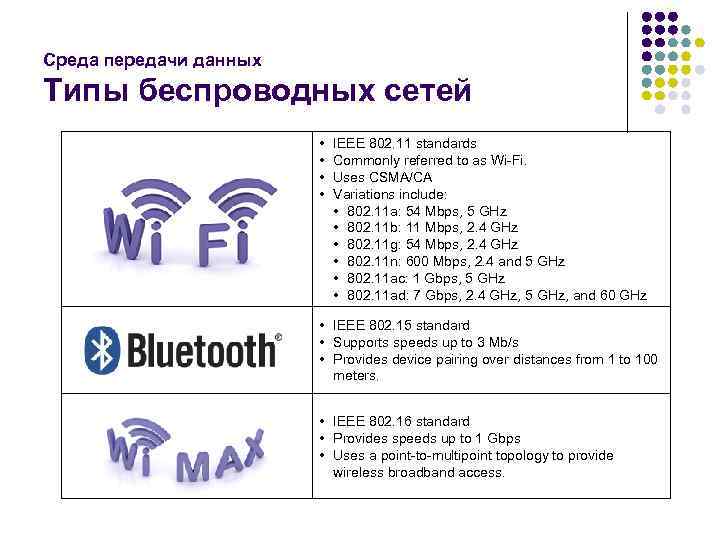 Среда передачи данных
Типы беспроводных сетей

| | |
|---|---|
| Wi Fi | • IEEE 802.11 standards<br>• Commonly referred to as Wi-Fi.<br>• Uses CSMA/CA<br>• Variations include:<br>• 802.11a: 54 Mbps, 5 GHz<br>• 802.11b: 11 Mbps, 2.4 GHz<br>• 802.11g: 54 Mbps, 2.4 GHz<br>• 802.11n: 600 Mbps, 2.4 and 5 GHz<br>• 802.11ac: 1 Gbps, 5 GHz<br>• 802.11ad: 7 Gbps, 2.4 GHz, 5 GHz, and 60 GHz |
| Bluetooth® | • IEEE 802.15 standard<br>• Supports speeds up to 3 Mb/s<br>• Provides device pairing over distances from 1 to 100 meters. |
| Wi MAX | • IEEE 802.16 standard<br>• Provides speeds up to 1 Gbps<br>• Uses a point-to-multipoint topology to provide wireless broadband access. |